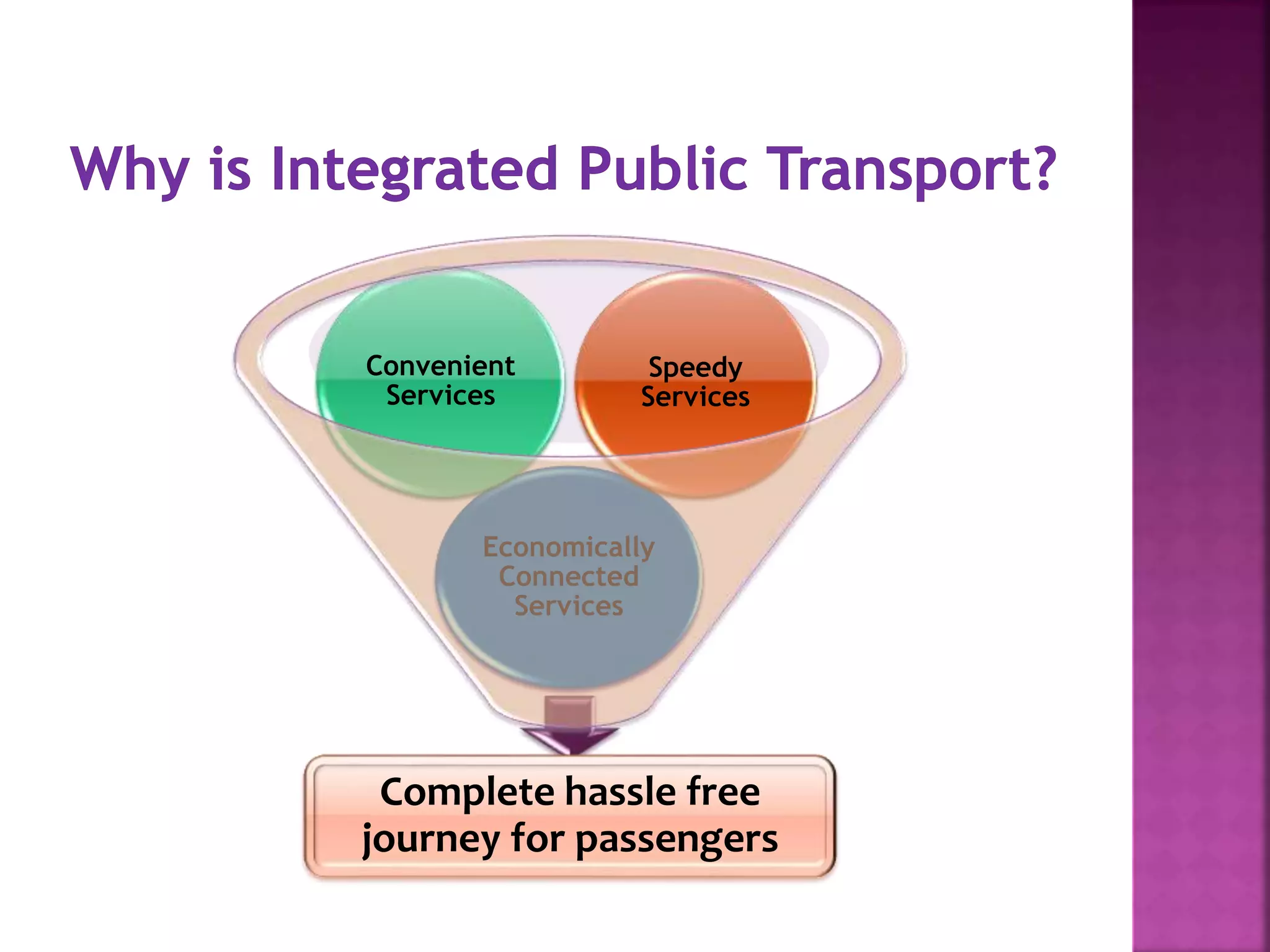 Why is Integrated Public Transport?

Convenient Services

Speedy Services

Economically Connected Services

Complete hassle free journey for passengers